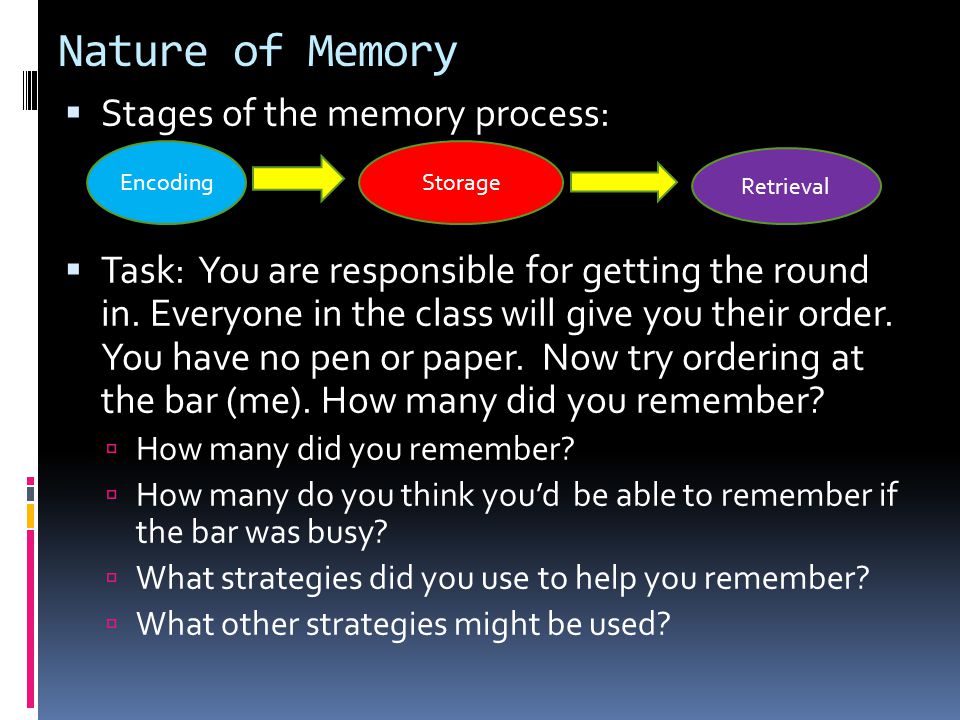 Nature of Memory

▪ Stages of the memory process:

Encoding

Storage

Retrieval

▪ Task: You are responsible for getting the round in. Everyone in the class will give you their order. You have no pen or paper. Now try ordering at the bar (me). How many did you remember?

▫ How many did you remember?

▫ How many do you think you'd be able to remember if the bar was busy?

▫ What strategies did you use to help you remember?

▫ What other strategies might be used?